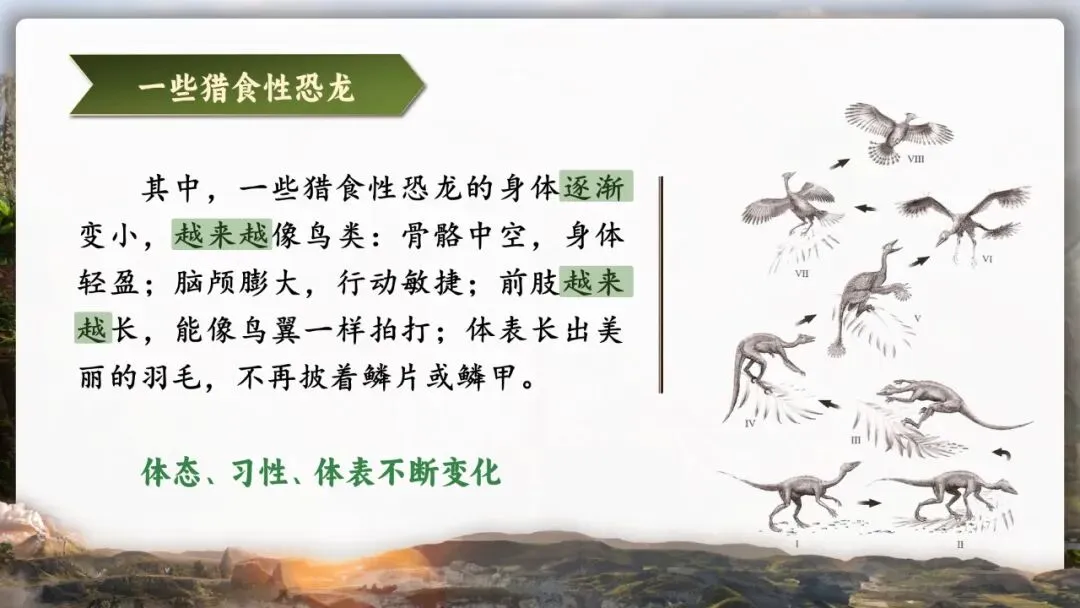 一些猎食性恐龙

其中，一些猎食性恐龙的身体逐渐变小，越来越像鸟类：骨骼中空，身体轻盈；脑颅膨大，行动敏捷；前肢越来越长，能像鸟翼一样拍打；体表长出美丽的羽毛，不再披着鳞片或鳞甲。

体态、习性、体表不断变化

VIII
VII
VI
V
IV
III
I
II